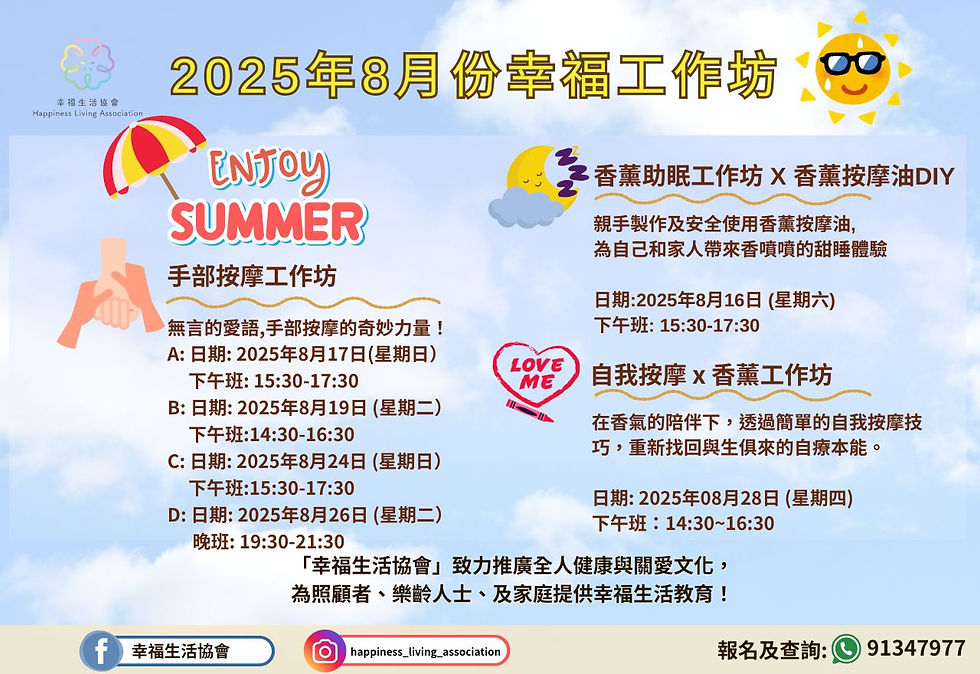 幸福生活協會
Happiness Living Association

2025年8月份幸福工作坊

ENJOY
SUMMER

手部按摩工作坊

無言的愛語,手部按摩的奇妙力量！
A: 日期: 2025年8月17日(星期日)
下午班: 15:30-17:30
B: 日期: 2025年8月19日 (星期二)
下午班:14:30-16:30
C: 日期: 2025年8月24日 (星期日)
下午班:15:30-17:30
D: 日期: 2025年8月26日 (星期二)
晚班: 19:30-21:30

香薰助眠工作坊 X 香薰按摩油DIY

親手製作及安全使用香薰按摩油,
為自己和家人帶來香噴噴的甜睡體驗

日期:2025年8月16日 (星期六)
下午班: 15:30-17:30

LOVE ME

自我按摩 x 香薰工作坊

在香氣的陪伴下，透過簡單的自我按摩技巧，重新找回與生俱來的自療本能。

日期: 2025年08月28日 (星期四)
下午班：14:30~16:30

「幸福生活協會」致力推廣全人健康與關愛文化，
為照顧者、樂齡人士、及家庭提供幸福生活教育！

幸福生活協會
happiness_living_association
報名及查詢: 91347977